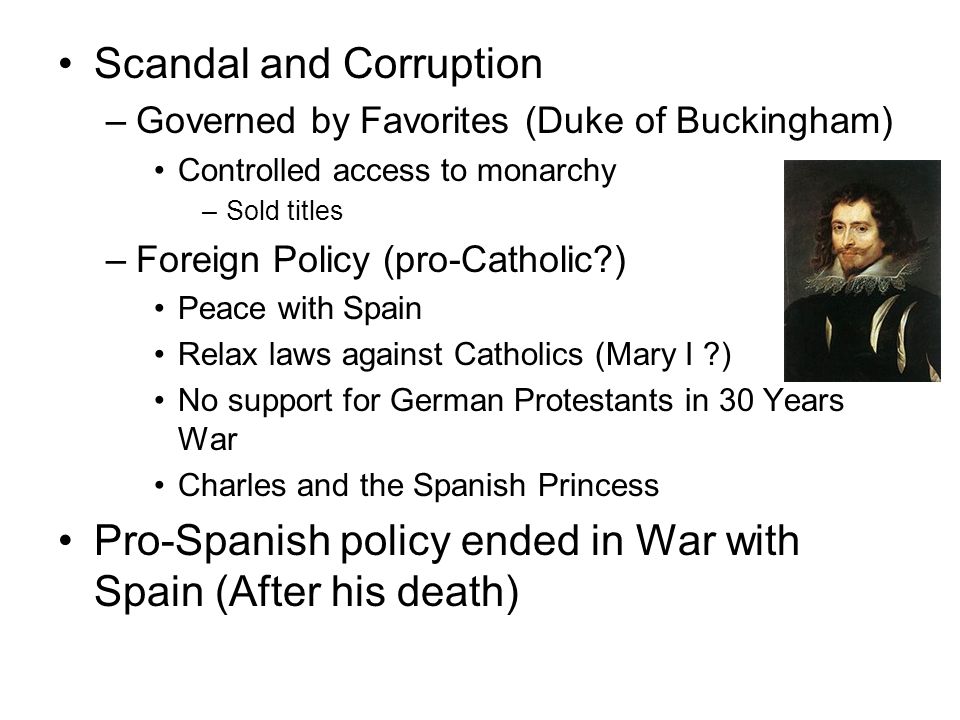 • Scandal and Corruption
– Governed by Favorites (Duke of Buckingham)
• Controlled access to monarchy
– Sold titles
– Foreign Policy (pro-Catholic?)
• Peace with Spain
• Relax laws against Catholics (Mary I ?)
• No support for German Protestants in 30 Years War
• Charles and the Spanish Princess
• Pro-Spanish policy ended in War with Spain (After his death)